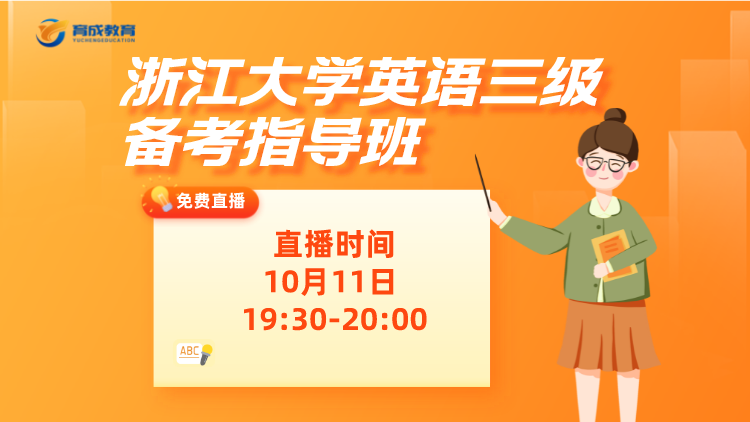 育成教育
YUCHENGEDUCATION

浙江大学英语三级
备考指导班

免费直播

直播时间
10月11日
19:30-20:00

ABC